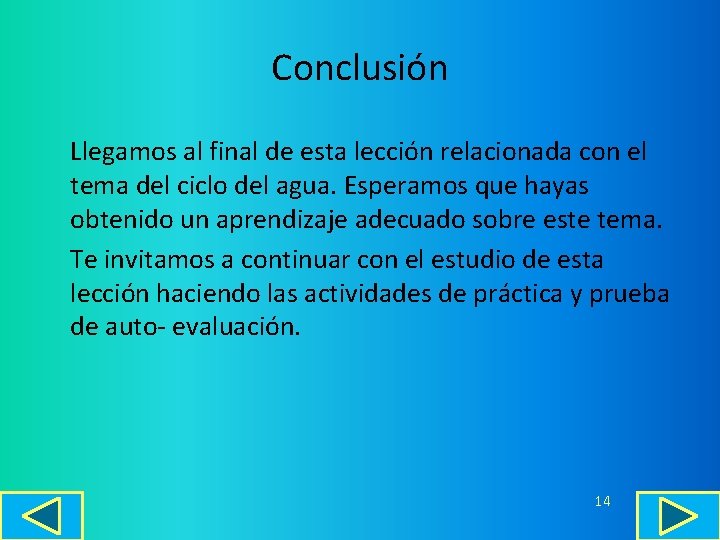 Conclusión

Llegamos al final de esta lección relacionada con el tema del ciclo del agua. Esperamos que hayas obtenido un aprendizaje adecuado sobre este tema.

Te invitamos a continuar con el estudio de esta lección haciendo las actividades de práctica y prueba de auto- evaluación.

14